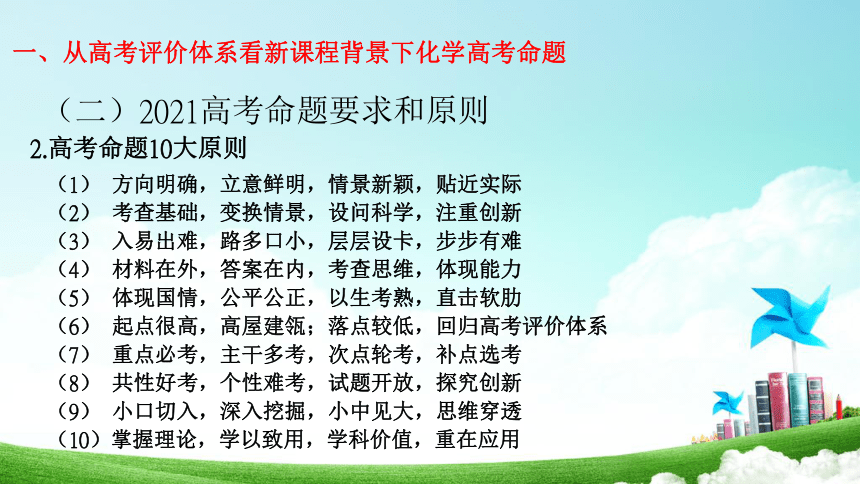 一、从高考评价体系看新课程背景下化学高考命题

（二）2021高考命题要求和原则

2.高考命题10大原则

（1） 方向明确，立意鲜明，情景新颖，贴近实际
（2） 考查基础，变换情景，设问科学，注重创新
（3） 入易出难，路多口小，层层设卡，步步有难
（4） 材料在外，答案在内，考查思维，体现能力
（5） 体现国情，公平公正，以生考熟，直击软肋
（6） 起点很高，高屋建瓴；落点较低，回归高考评价体系
（7） 重点必考，主干多考，次点轮考，补点选考
（8） 共性好考，个性难考，试题开放，探究创新
（9） 小口切入，深入挖掘，小中见大，思维穿透
（10）掌握理论，学以致用，学科价值，重在应用